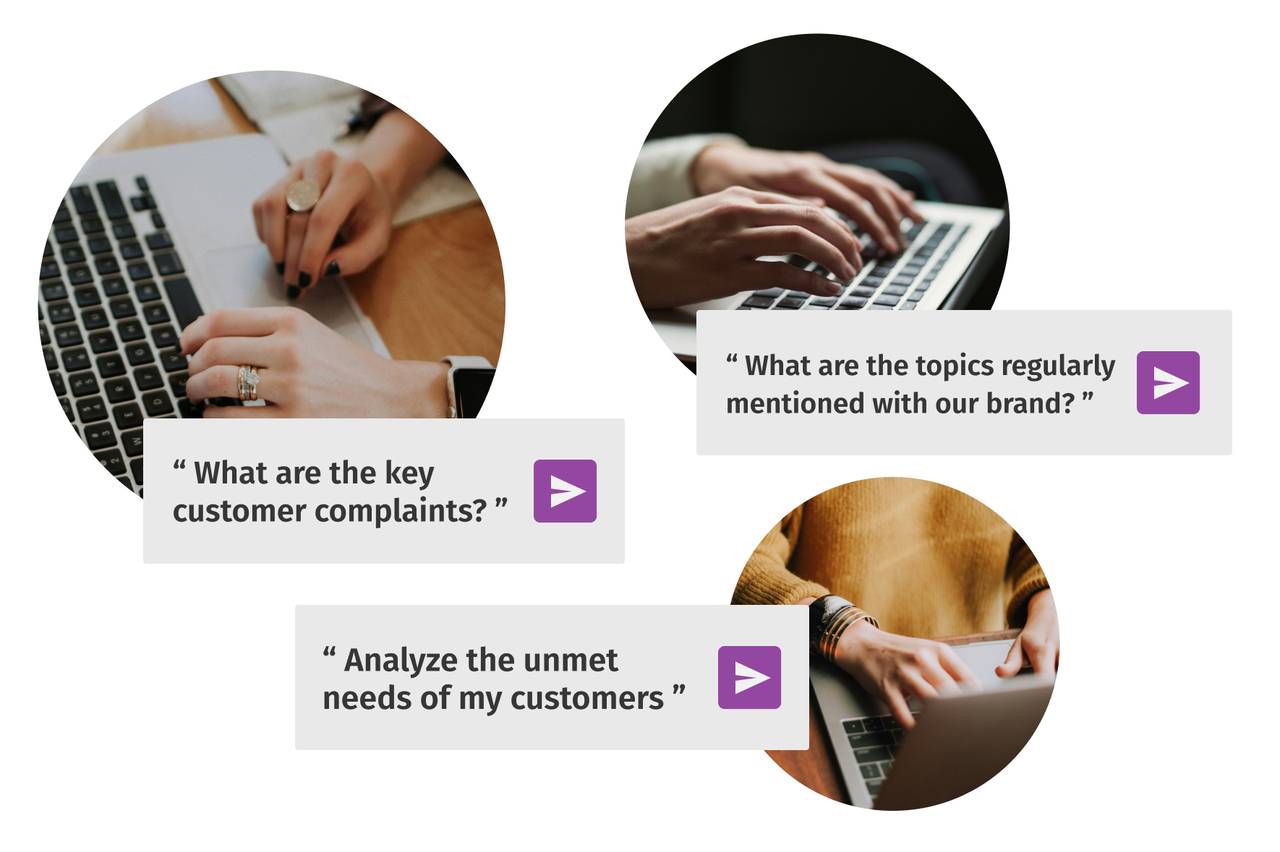 “ What are the topics regularly mentioned with our brand? ”

“ What are the key customer complaints? ”

“ Analyze the unmet needs of my customers ”